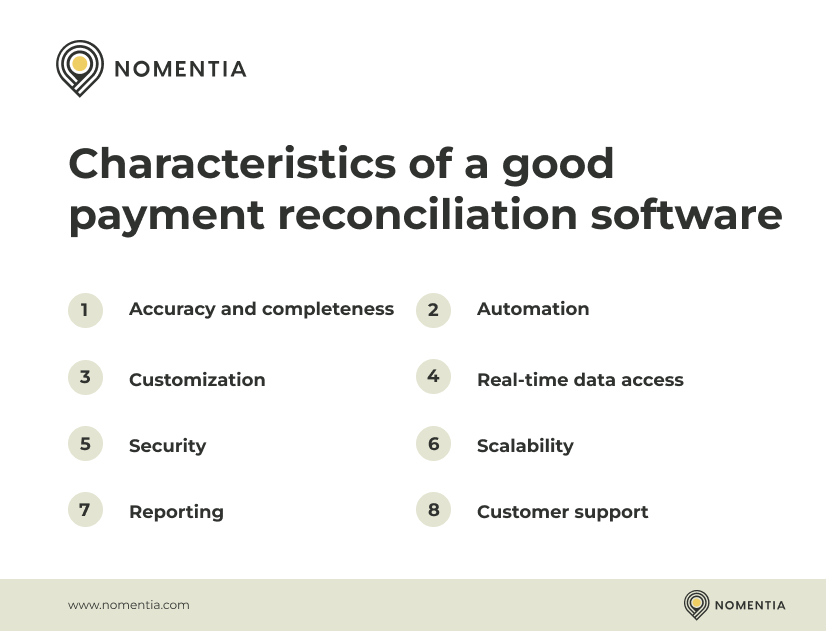 NOMENTIA

Characteristics of a good payment reconciliation software

1 Accuracy and completeness

2 Automation

3 Customization

4 Real-time data access

5 Security

6 Scalability

7 Reporting

8 Customer support

www.nomentia.com

NOMENTIA